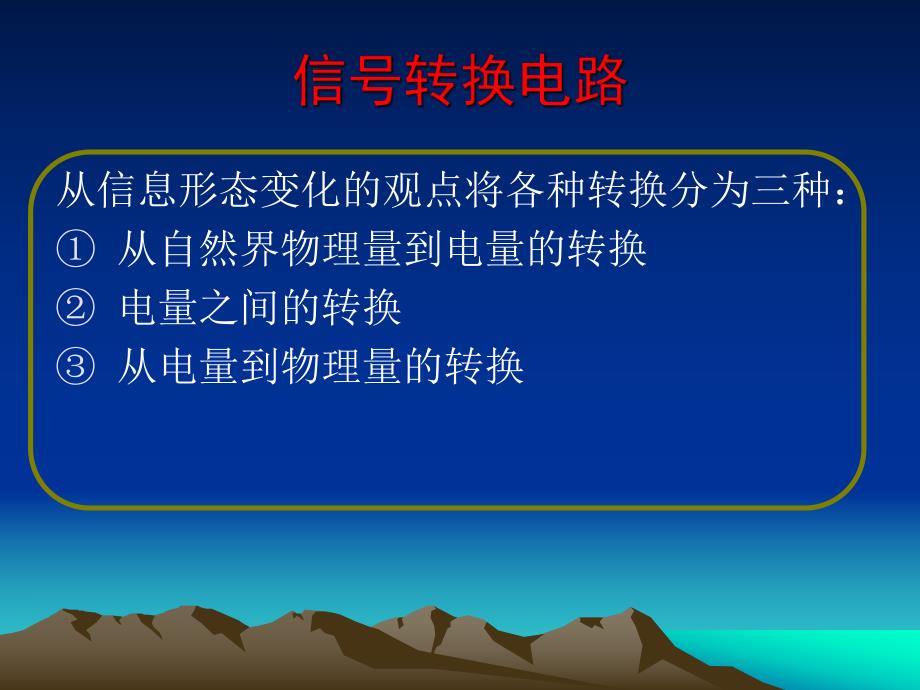 信号转换电路

从信息形态变化的观点将各种转换分为三种：
① 从自然界物理量到电量的转换
② 电量之间的转换
③ 从电量到物理量的转换